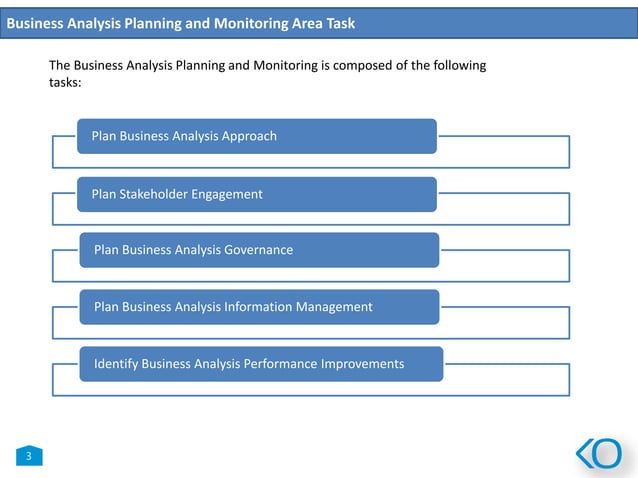 Business Analysis Planning and Monitoring Area Task

The Business Analysis Planning and Monitoring is composed of the following tasks:

Plan Business Analysis Approach

Plan Stakeholder Engagement

Plan Business Analysis Governance

Plan Business Analysis Information Management

Identify Business Analysis Performance Improvements

3